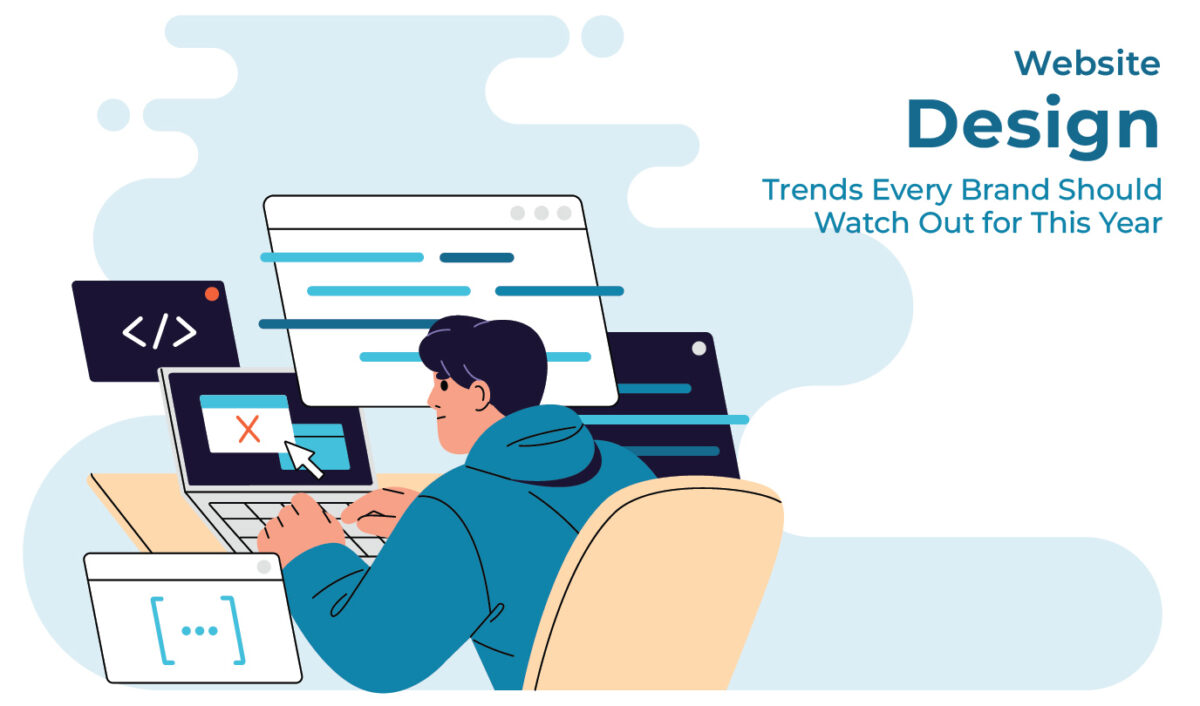 Website
Design
Trends Every Brand Should Watch Out for This Year

</>

[...]